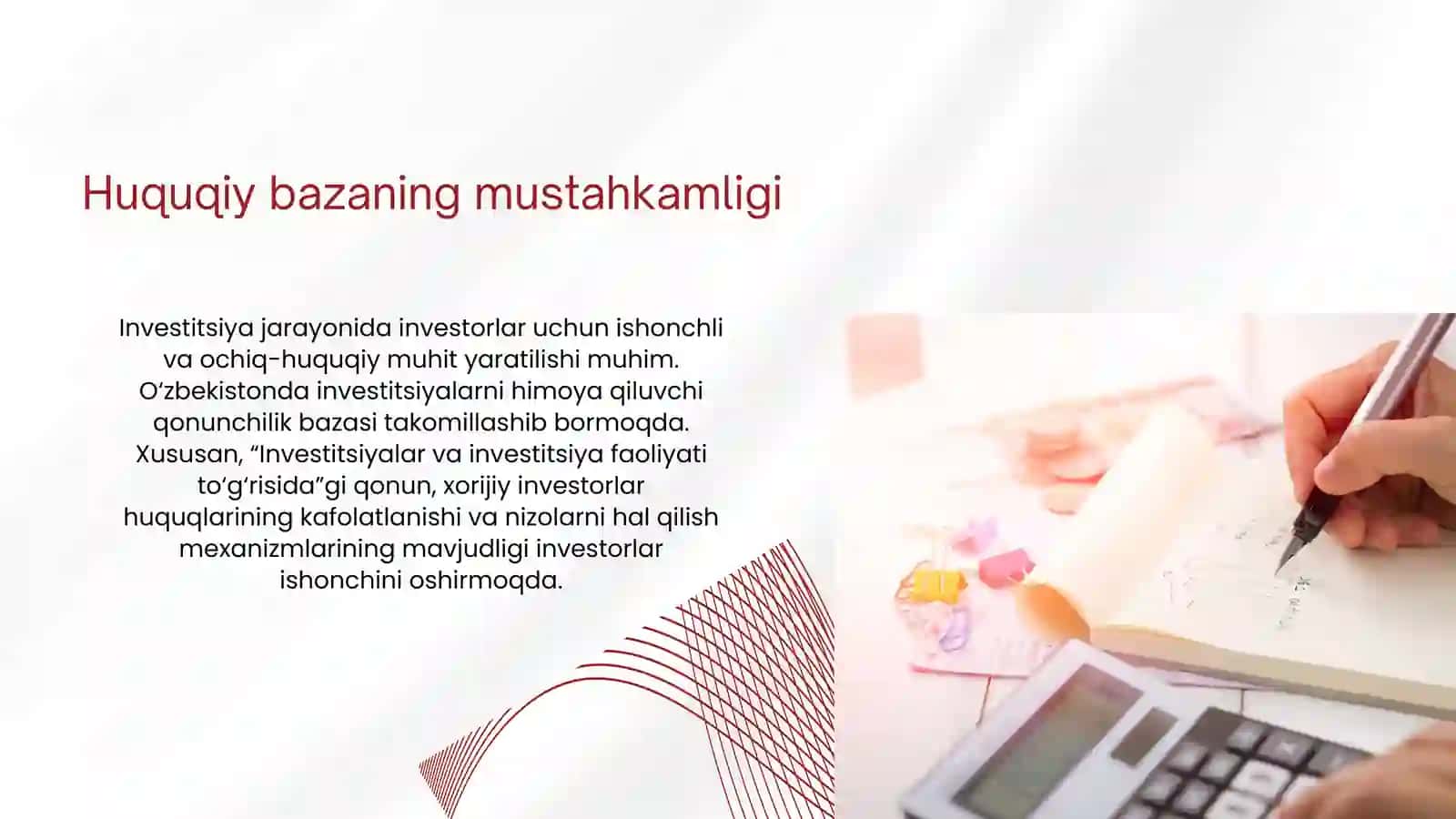 Huquqiy bazaning mustahkamligi

Investitsiya jarayonida investorlar uchun ishonchli va ochiq-huquqiy muhit yaratilishi muhim. O‘zbekistonda investitsiyalarni himoya qiluvchi qonunchilik bazasi takomillashib bormoqda. Xususan, “Investitsiyalar va investitsiya faoliyati to‘g‘risida”gi qonun, xorijiy investorlar huquqlarining kafolatlanishi va nizolarni hal qilish mexanizmlarining mavjudligi investorlar ishonchini oshirmoqda.